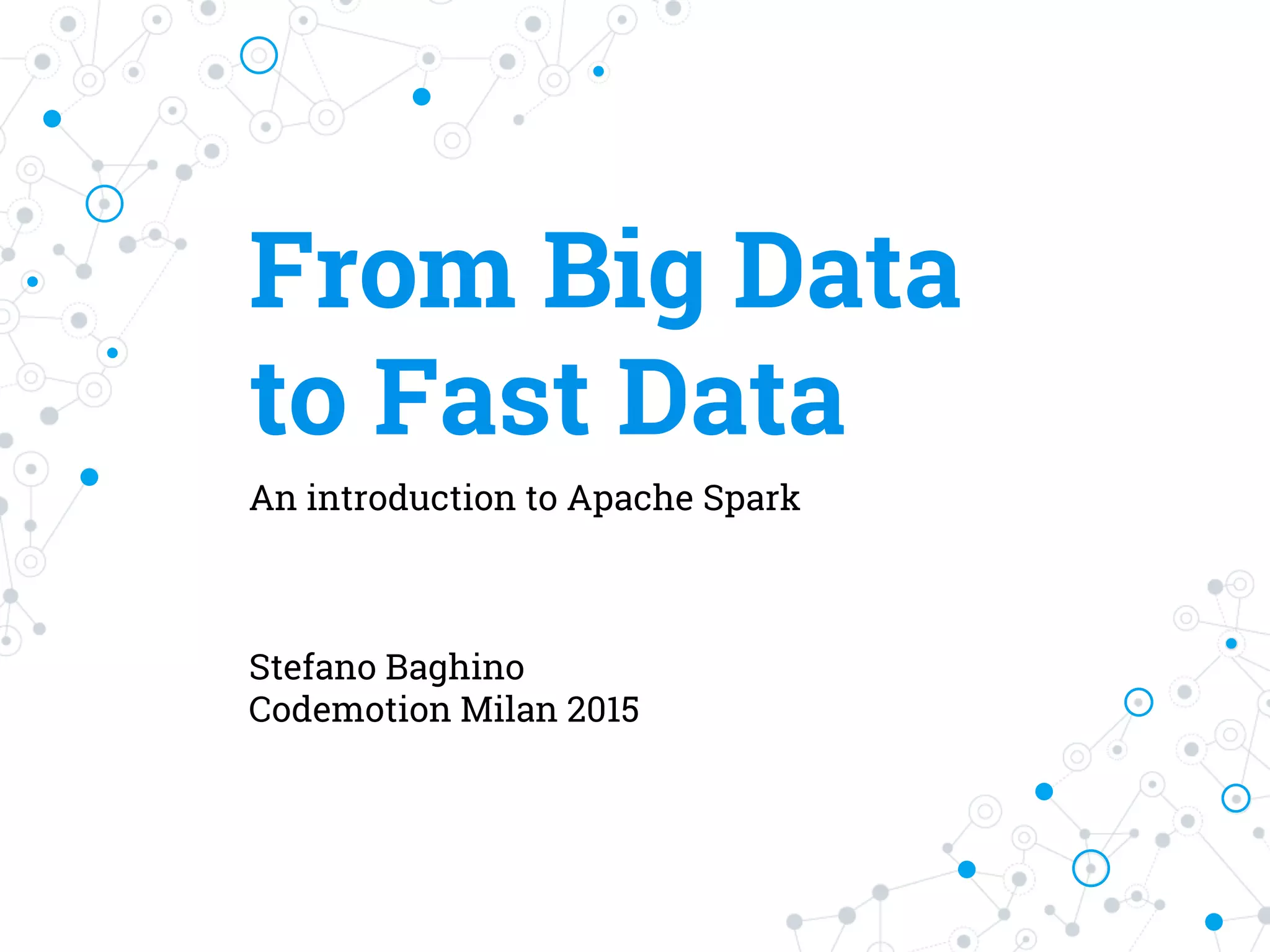 From Big Data
to Fast Data

An introduction to Apache Spark

Stefano Baghino
Codemotion Milan 2015